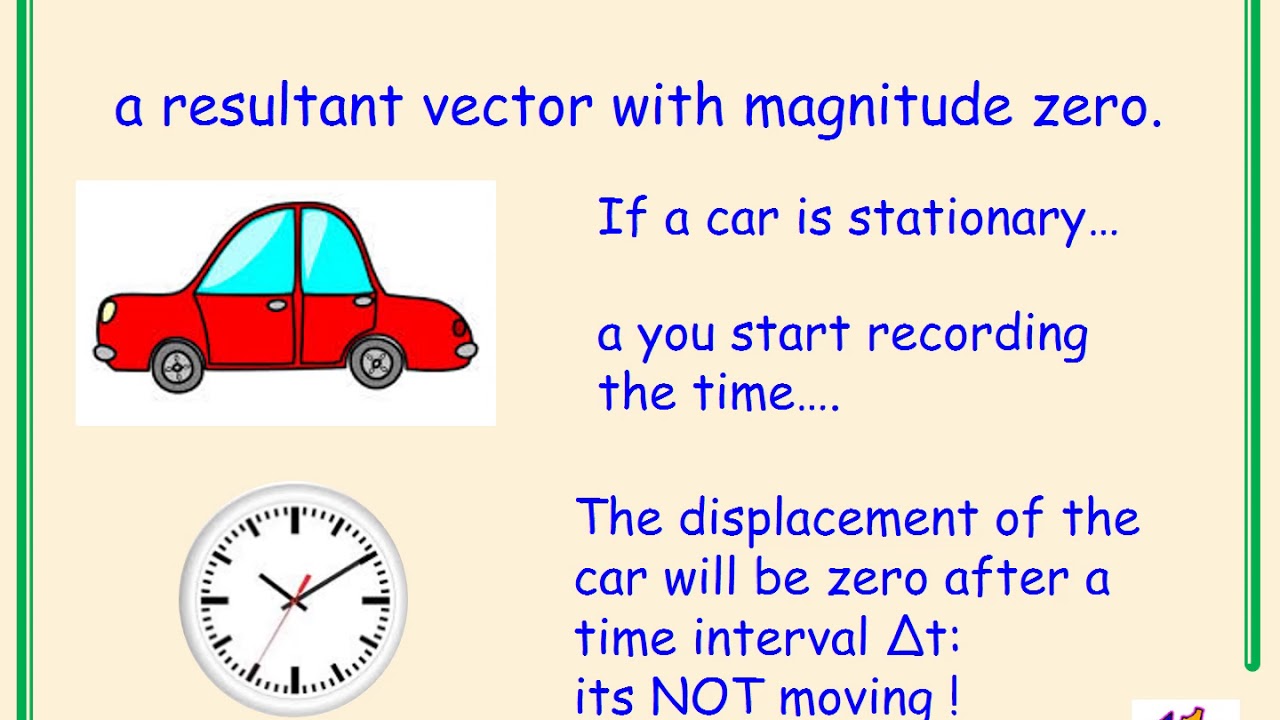 a resultant vector with magnitude zero.

If a car is stationary…

a you start recording the time….

The displacement of the car will be zero after a time interval $\Delta t$:
its NOT moving !